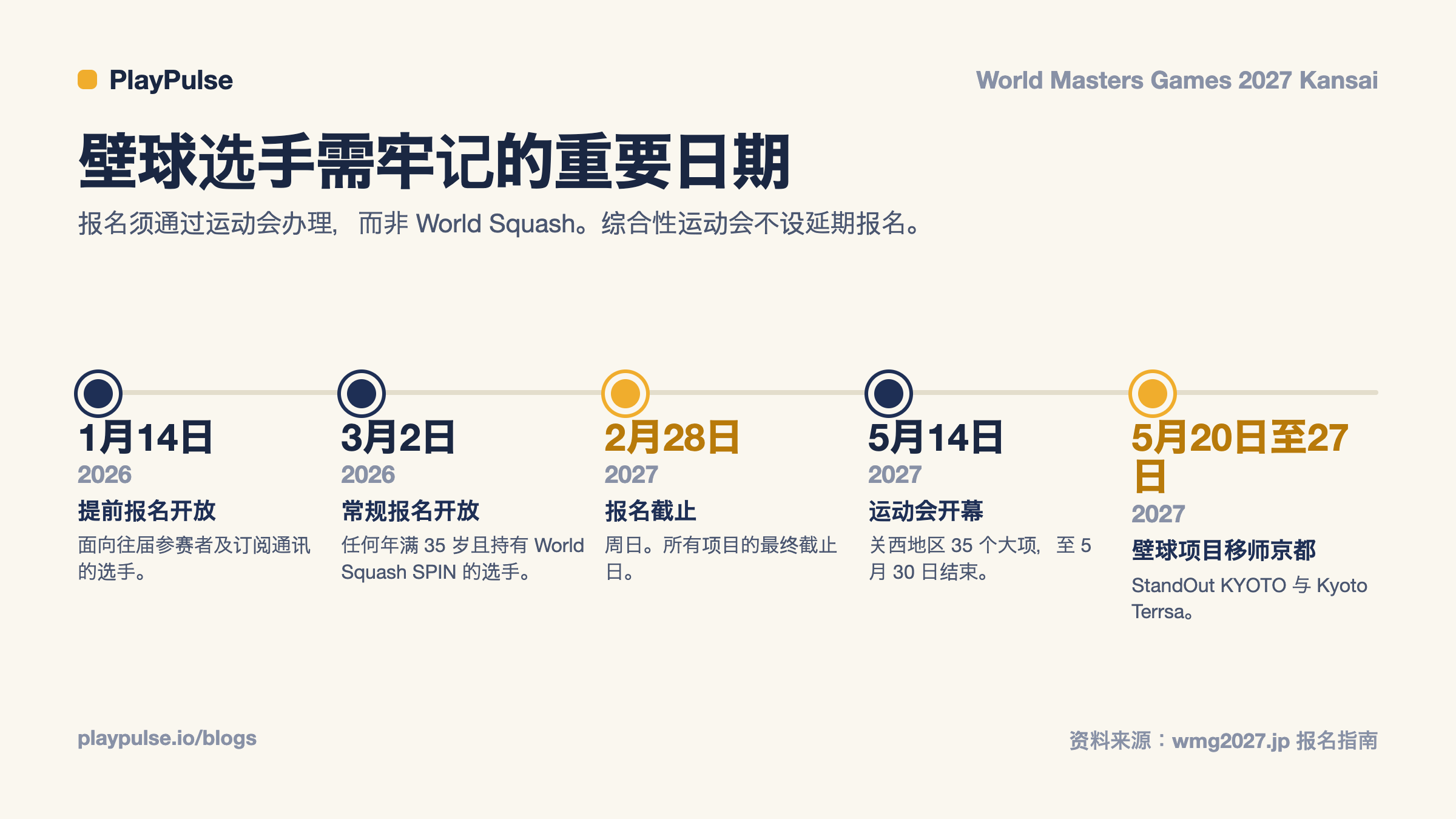 PlayPulse

World Masters Games 2027 Kansai

壁球选手需牢记的重要日期

报名须通过运动会办理，而非 World Squash。综合性运动会不设延期报名。

1月14日
2026
提前报名开放
面向往届参赛者及订阅通讯的选手。

3月2日
2026
常规报名开放
任何年满 35 岁且持有 World Squash SPIN 的选手。

2月28日
2027
报名截止
周日。所有项目的最终截止日。

5月14日
2027
运动会开幕
关西地区 35 个大项，至 5 月 30 日结束。

5月20日至27日
2027
壁球项目移师京都
StandOut KYOTO 与 Kyoto Terrsa。

playpulse.io/blogs

资料来源：wmg2027.jp 报名指南